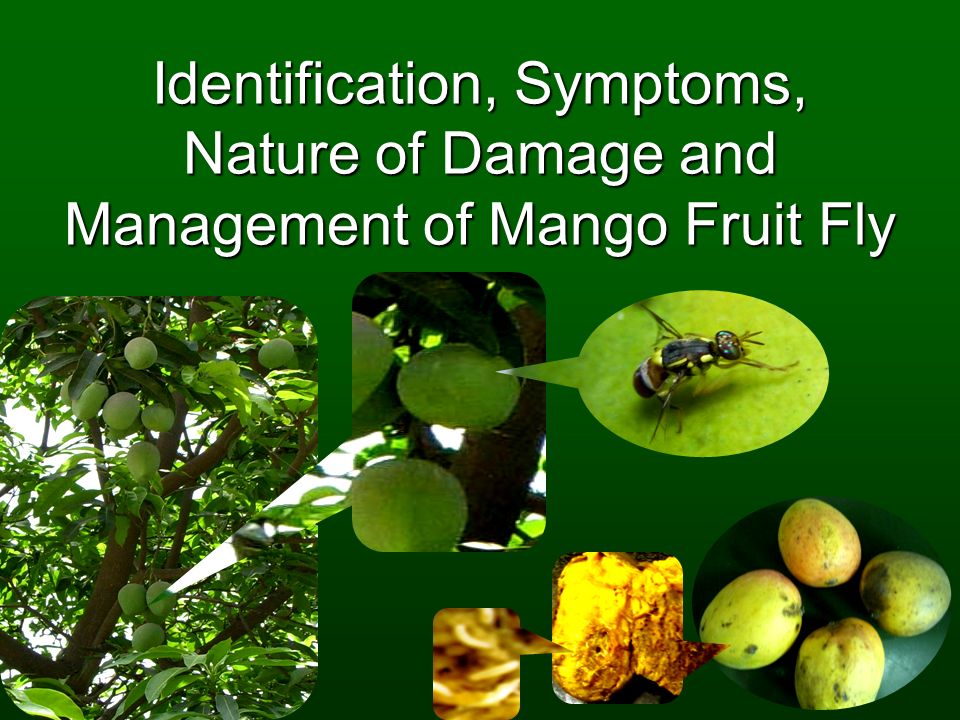 Identification, Symptoms, Nature of Damage and Management of Mango Fruit Fly